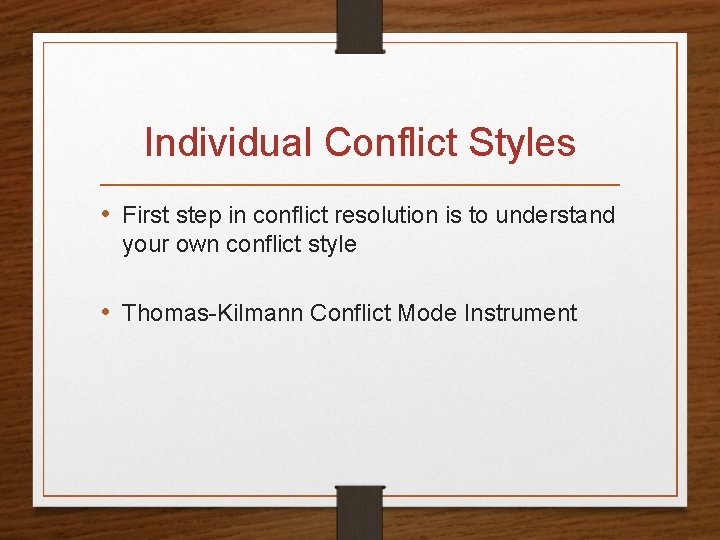 Individual Conflict Styles

• First step in conflict resolution is to understand your own conflict style

• Thomas-Kilmann Conflict Mode Instrument